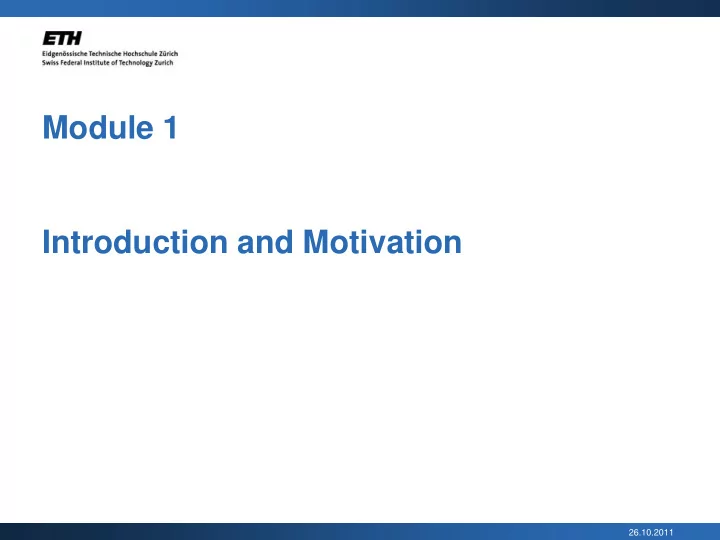 ETH
Eidgenössische Technische Hochschule Zürich
Swiss Federal Institute of Technology Zurich

Module 1

Introduction and Motivation

26.10.2011